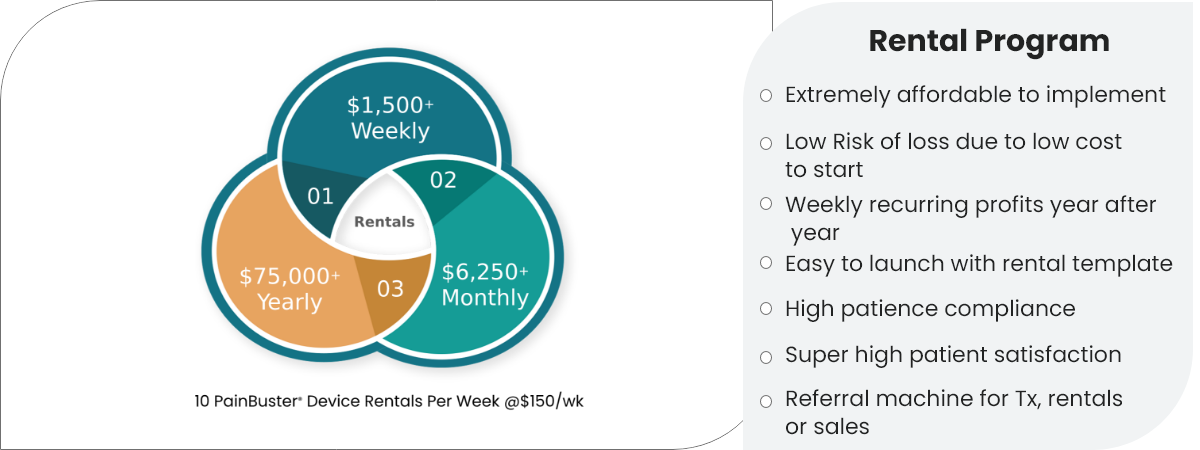 $1,500+
Weekly

01

02

Rentals

$75,000+
Yearly

03

$6,250+
Monthly

10 PainBuster® Device Rentals Per Week @$150/wk

Rental Program

○ Extremely affordable to implement

○ Low Risk of loss due to low cost to start

○ Weekly recurring profits year after year

○ Easy to launch with rental template

○ High patience compliance

○ Super high patient satisfaction

○ Referral machine for Tx, rentals or sales